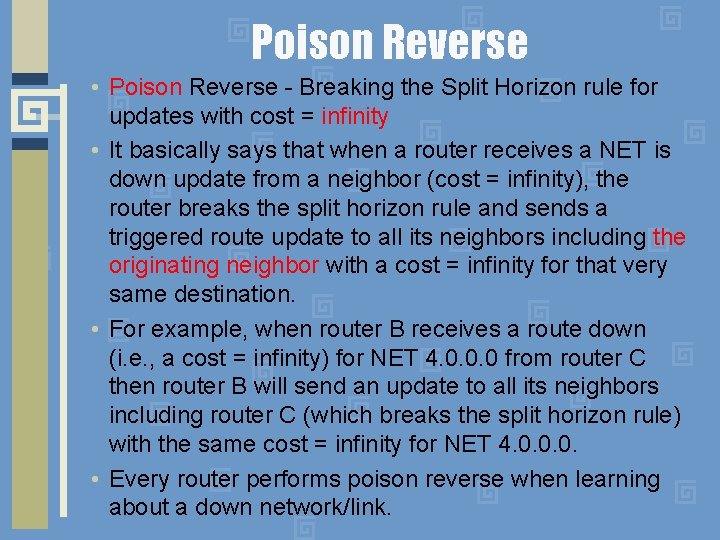 Poison Reverse

• Poison Reverse - Breaking the Split Horizon rule for updates with cost = infinity

• It basically says that when a router receives a NET is down update from a neighbor (cost = infinity), the router breaks the split horizon rule and sends a triggered route update to all its neighbors including the originating neighbor with a cost = infinity for that very same destination.

• For example, when router B receives a route down (i.e., a cost = infinity) for NET 4.0.0.0 from router C then router B will send an update to all its neighbors including router C (which breaks the split horizon rule) with the same cost = infinity for NET 4.0.0.0.

• Every router performs poison reverse when learning about a down network/link.